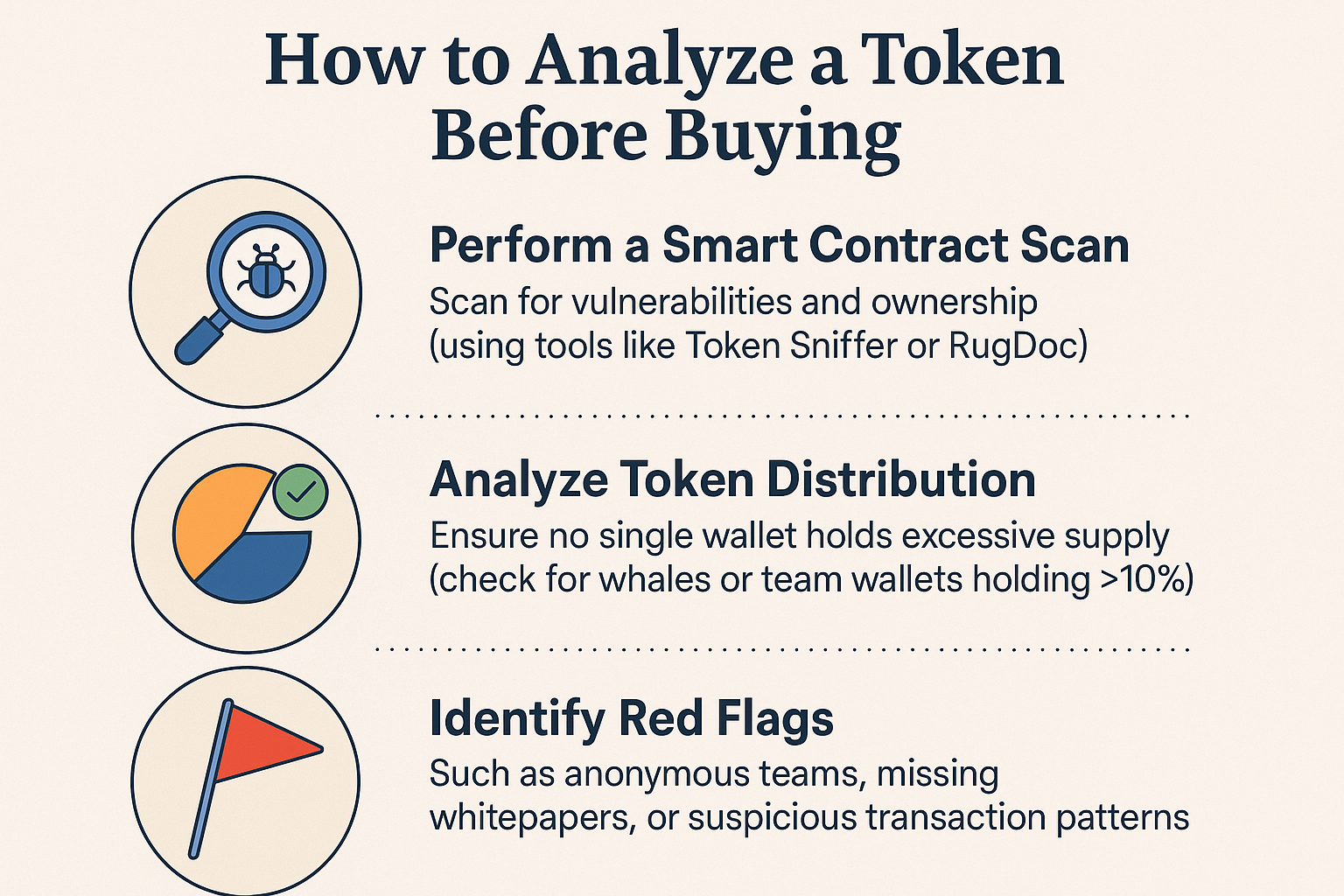 How to Analyze a Token Before Buying

Perform a Smart Contract Scan
Scan for vulnerabilities and ownership (using tools like Token Sniffer or RugDoc)

Analyze Token Distribution
Ensure no single wallet holds excessive supply (check for whales or team wallets holding >10%)

Identify Red Flags
Such as anonymous teams, missing whitepapers, or suspicious transaction patterns